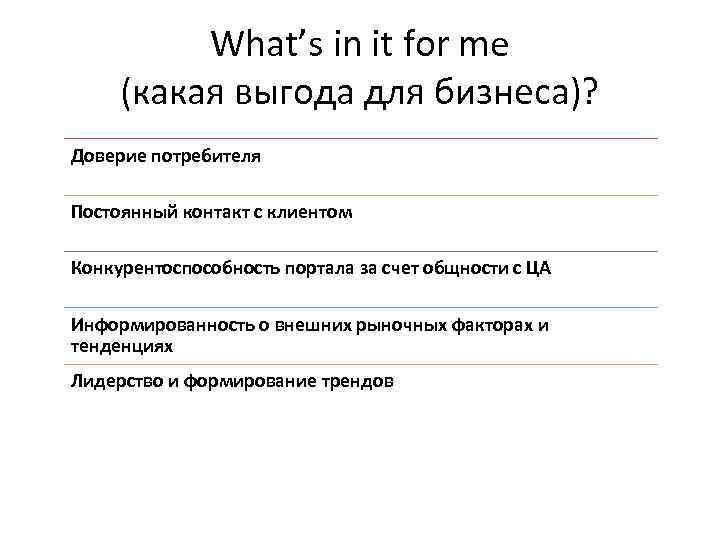 What’s in it for me
(какая выгода для бизнеса)?

Доверие потребителя

Постоянный контакт с клиентом

Конкурентоспособность портала за счет общности с ЦА

Информированность о внешних рыночных факторах и тенденциях

Лидерство и формирование трендов